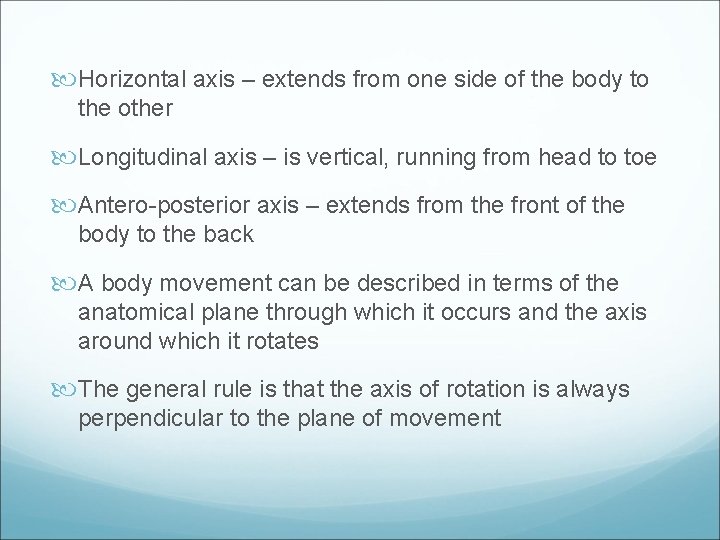 Horizontal axis – extends from one side of the body to the other

Longitudinal axis – is vertical, running from head to toe

Antero-posterior axis – extends from the front of the body to the back

A body movement can be described in terms of the anatomical plane through which it occurs and the axis around which it rotates

The general rule is that the axis of rotation is always perpendicular to the plane of movement